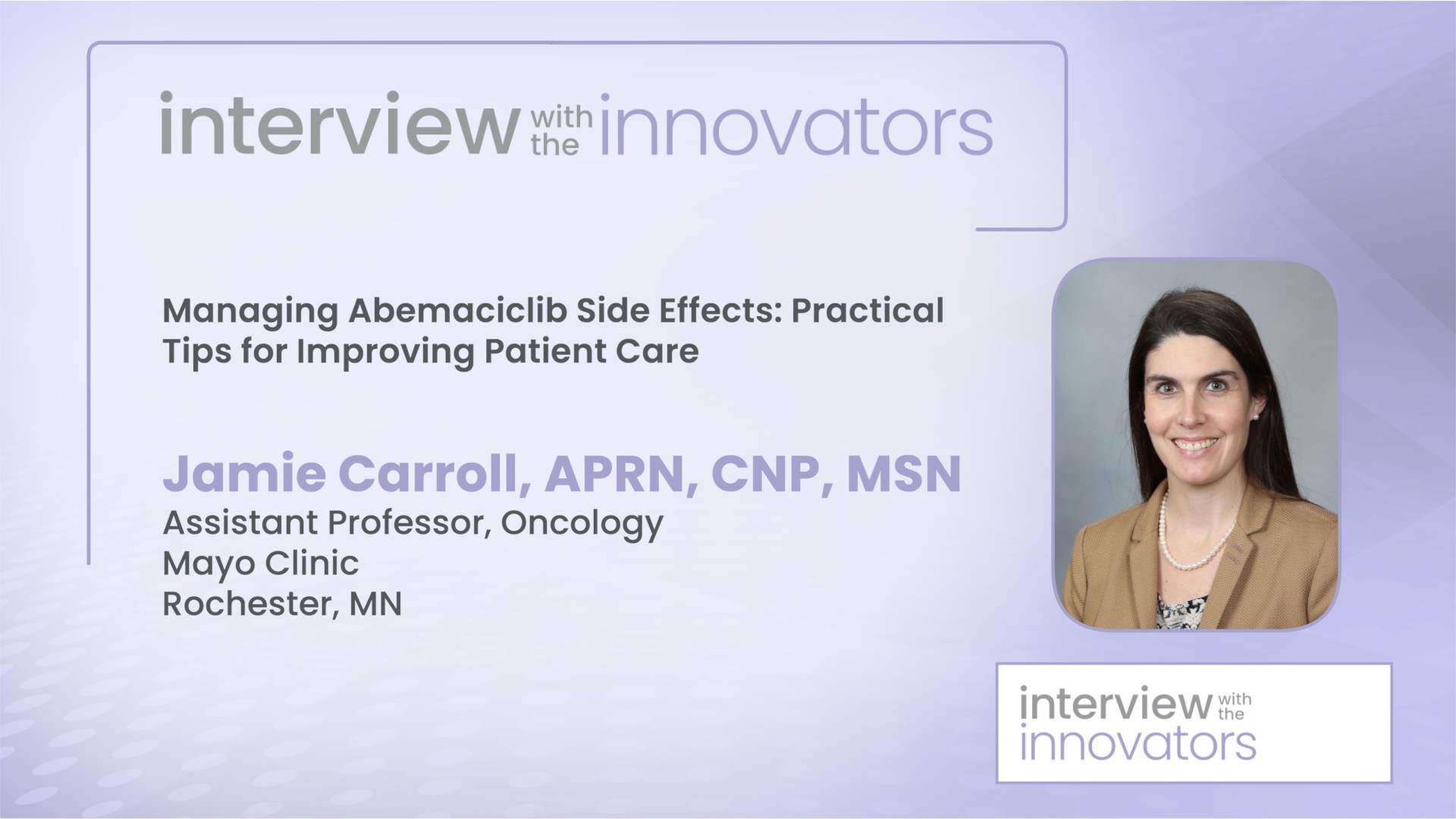 interview with the innovators

Managing Abemaciclib Side Effects: Practical Tips for Improving Patient Care

Jamie Carroll, APRN, CNP, MSN
Assistant Professor, Oncology
Mayo Clinic
Rochester, MN

interview with the innovators